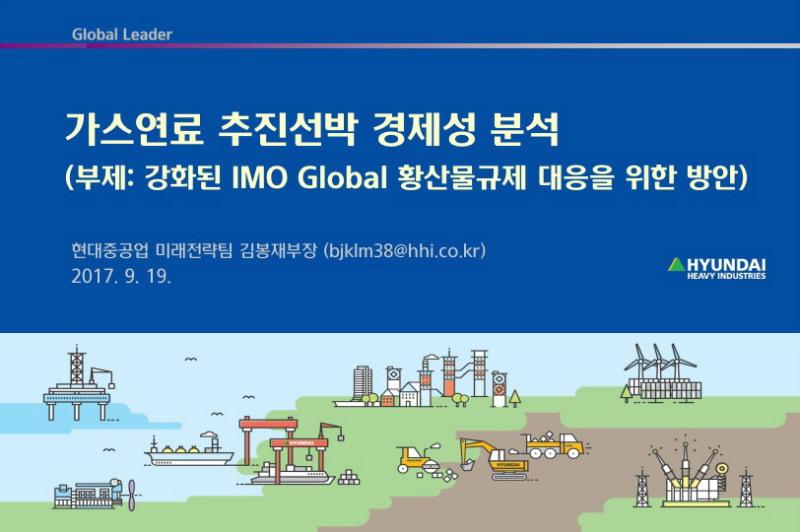 Global Leader

가스연료 추진선박 경제성 분석
(부제: 강화된 IMO Global 황산물규제 대응을 위한 방안)

현대중공업 미래전략팀 김봉재부장 (bjklm38@hhi.co.kr)
2017. 9. 19.

HYUNDAI
HEAVY INDUSTRIES

HYUNDAI

HYUNDAI